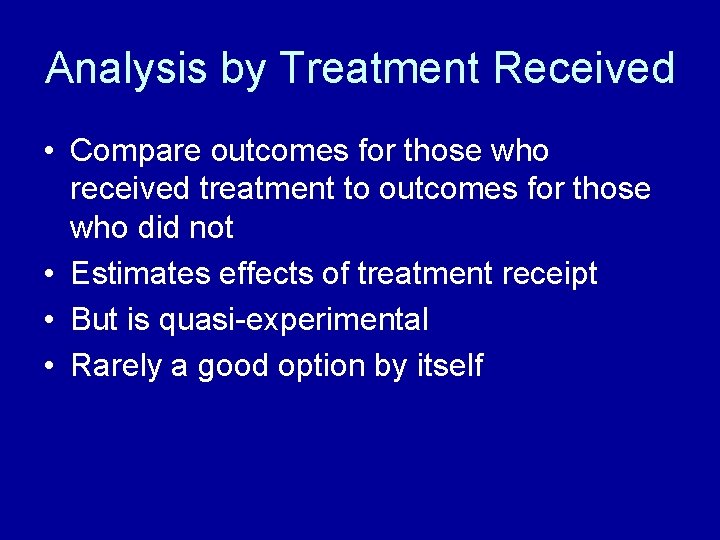 Analysis by Treatment Received

• Compare outcomes for those who received treatment to outcomes for those who did not
• Estimates effects of treatment receipt
• But is quasi-experimental
• Rarely a good option by itself